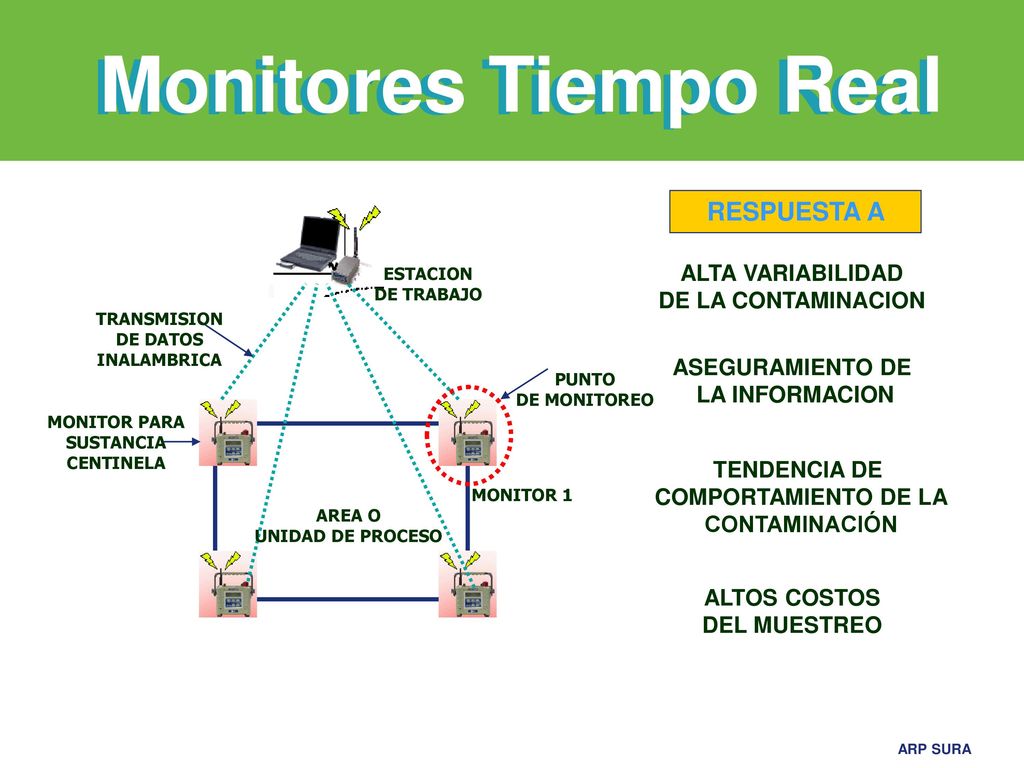 Monitores Tiempo Real

ESTACION DE TRABAJO

TRANSMISION DE DATOS INALAMBRICA

PUNTO DE MONITOREO

MONITOR PARA SUSTANCIA CENTINELA

MONITOR 1

AREA O UNIDAD DE PROCESO

RESPUESTA A

ALTA VARIABILIDAD DE LA CONTAMINACION

ASEGURAMIENTO DE LA INFORMACION

TENDENCIA DE COMPORTAMIENTO DE LA CONTAMINACIÓN

ALTOS COSTOS DEL MUESTREO

ARP SURA